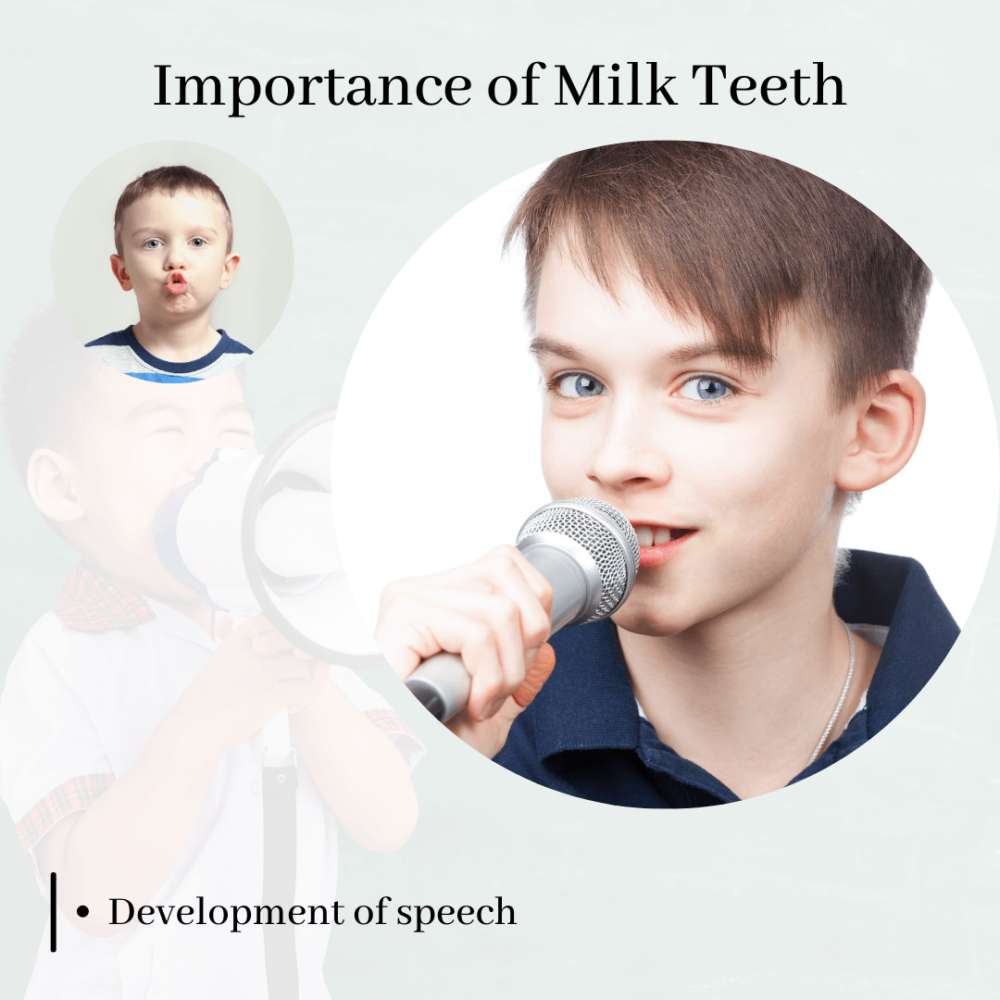 Importance of Milk Teeth

• Development of speech